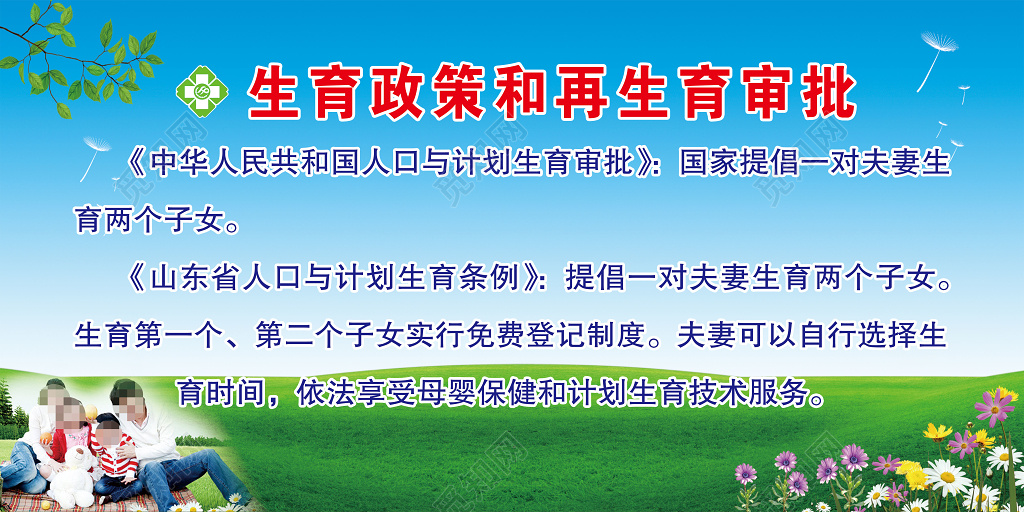 生育政策和再生育审批

《中华人民共和国人口与计划生育审批》：国家提倡一对夫妻生育两个子女。

《山东省人口与计划生育条例》：提倡一对夫妻生育两个子女。生育第一个、第二个子女实行免费登记制度。夫妻可以自行选择生育时间，依法享受母婴保健和计划生育技术服务。